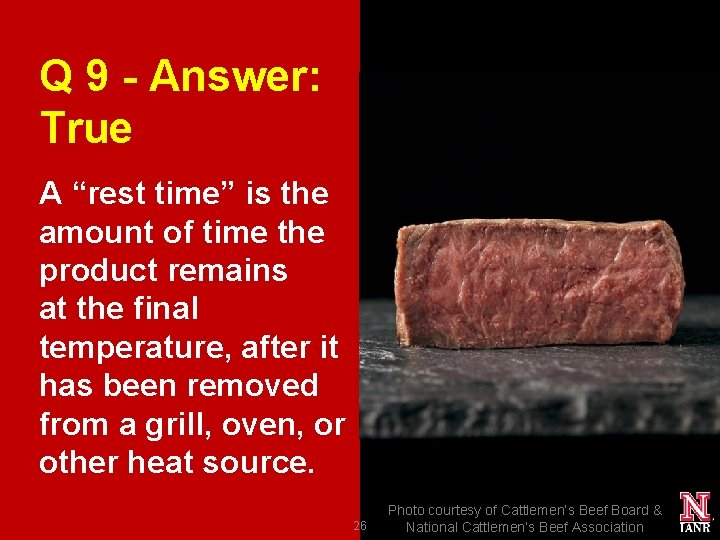 Q 9 - Answer: True

A "rest time" is the amount of time the product remains at the final temperature, after it has been removed from a grill, oven, or other heat source.

26

Photo courtesy of Cattlemen's Beef Board &
National Cattlemen's Beef Association

N
IANR